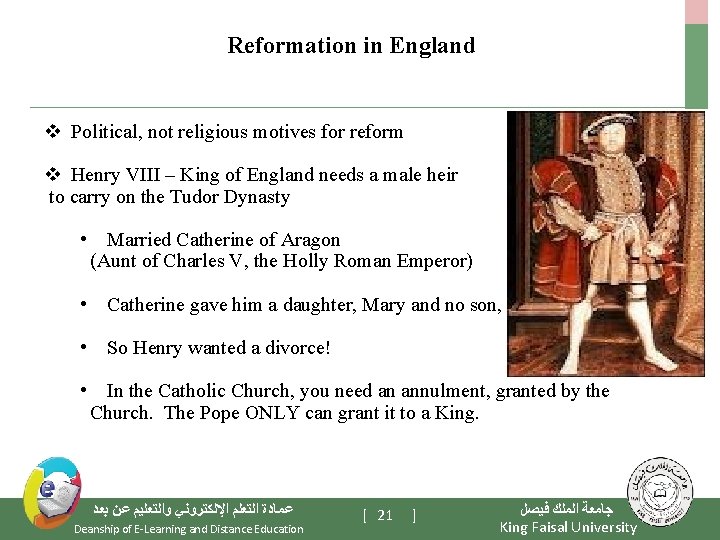 Reformation in England

❖ Political, not religious motives for reform

❖ Henry VIII – King of England needs a male heir to carry on the Tudor Dynasty

• Married Catherine of Aragon (Aunt of Charles V, the Holly Roman Emperor)

• Catherine gave him a daughter, Mary and no son,

• So Henry wanted a divorce!

• In the Catholic Church, you need an annulment, granted by the Church. The Pope ONLY can grant it to a King.

عمادة التعلم الإلكتروني والتعليم عن بعد
Deanship of E-Learning and Distance Education

[ 21 ]

جامعة الملك فيصل
King Faisal University